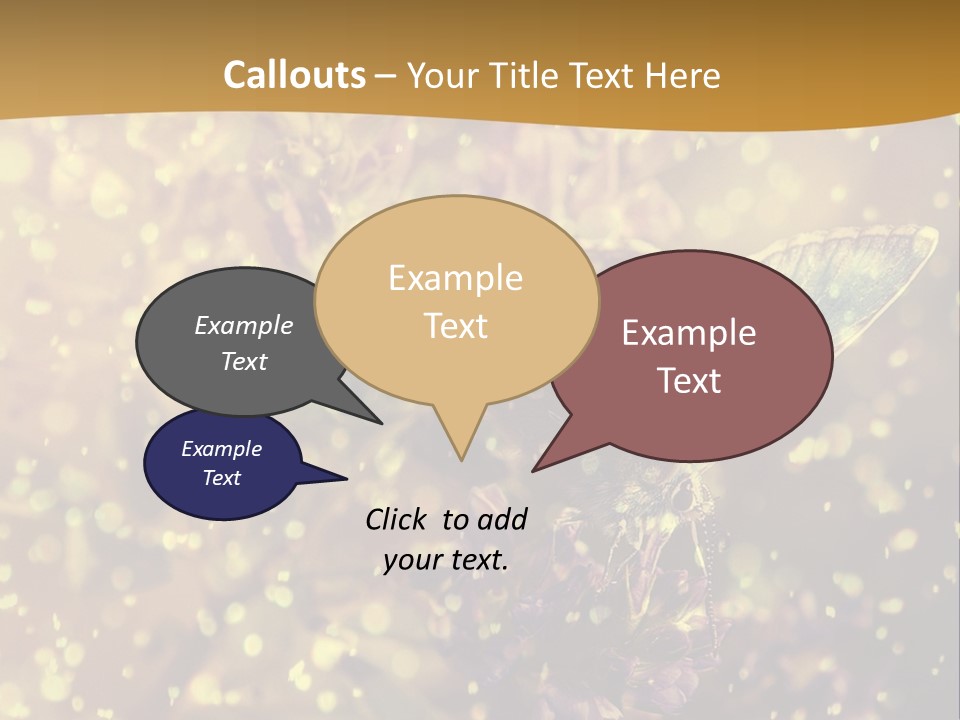 Callouts – Your Title Text Here

Example Text

Example Text

Example Text

Example Text

Click to add your text.